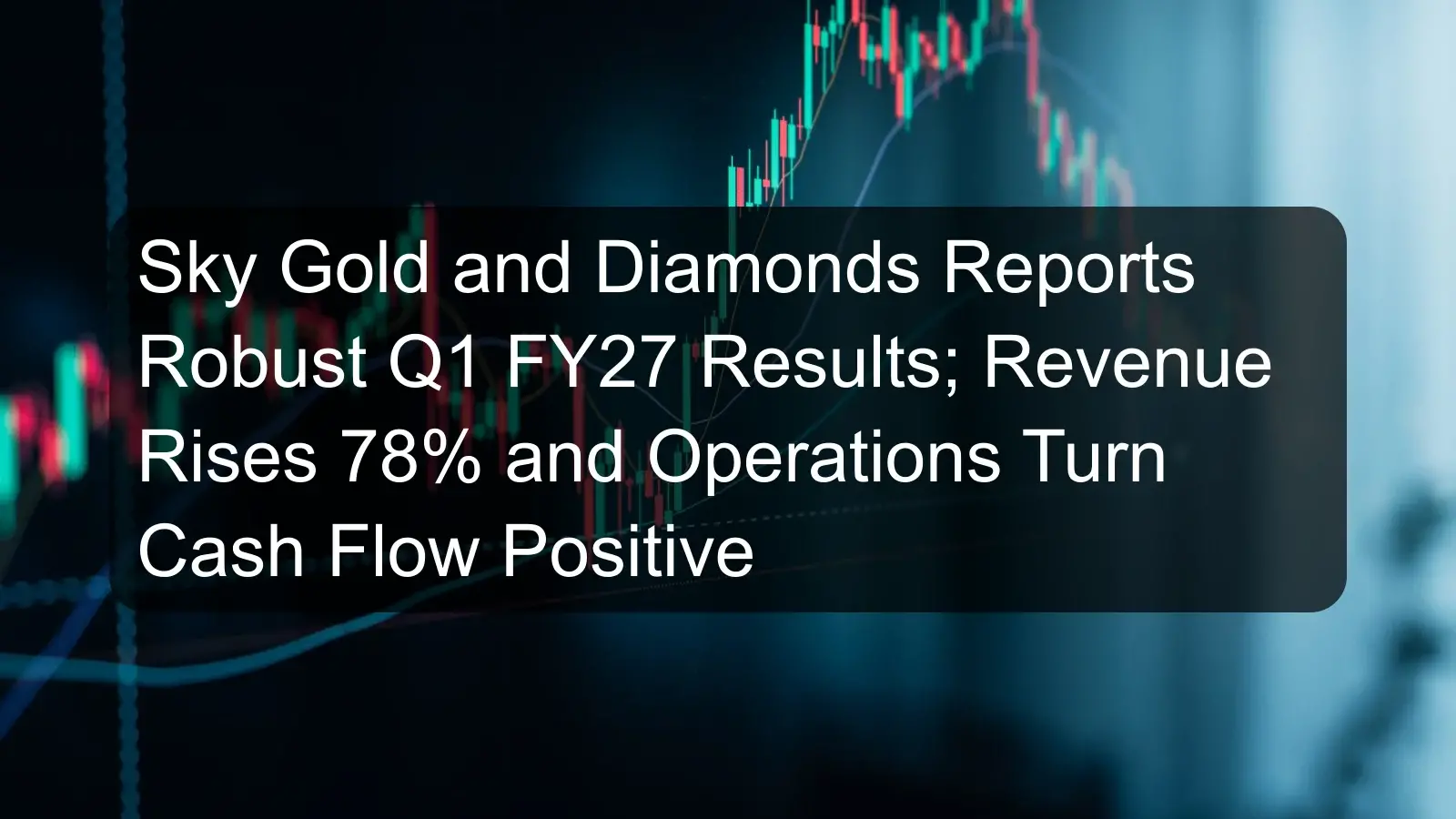 Sky Gold and Diamonds Reports Robust Q1 FY27 Results; Revenue Rises 78% and Operations Turn Cash Flow Positive